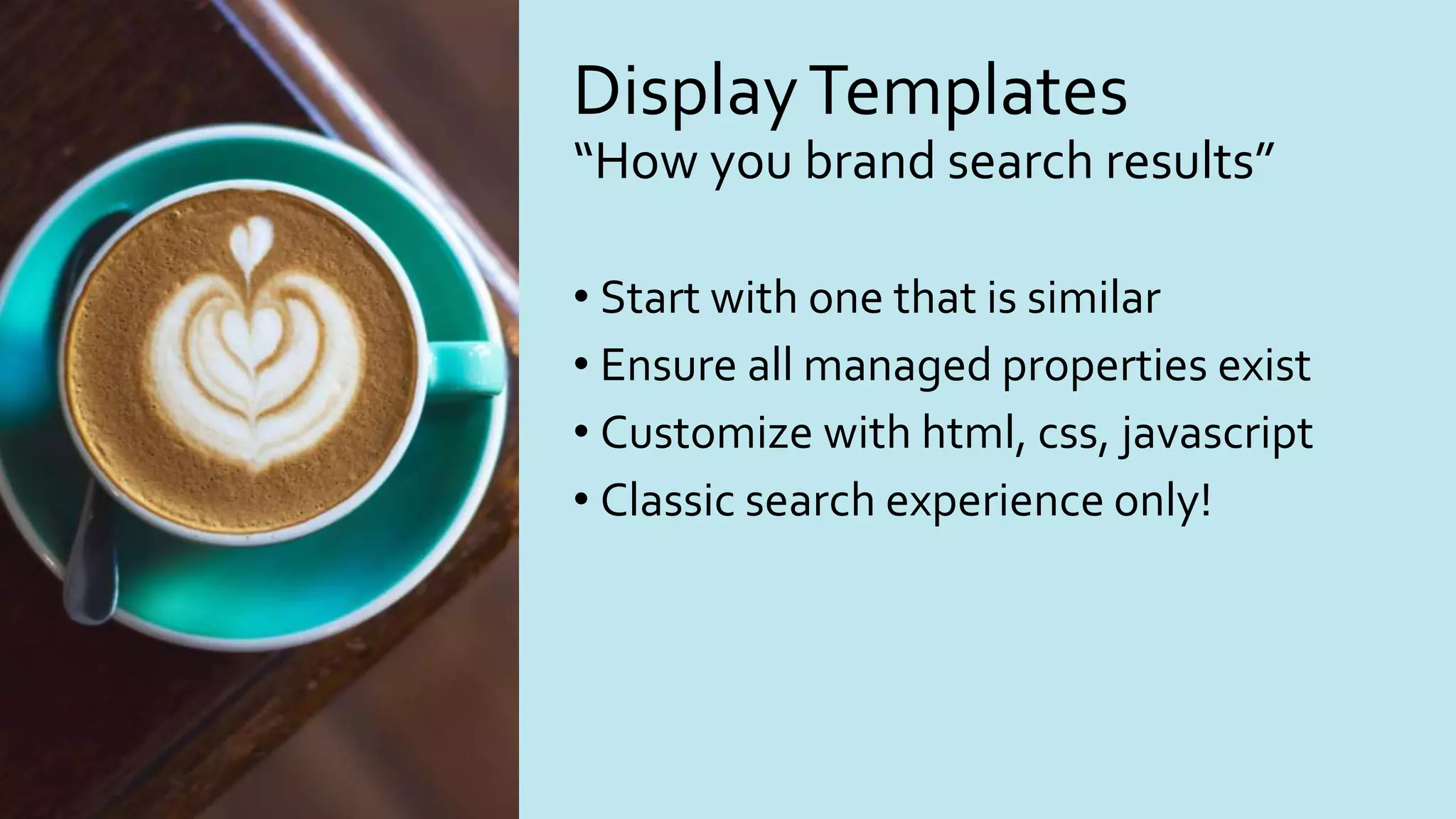 Display Templates
“How you brand search results”

• Start with one that is similar
• Ensure all managed properties exist
• Customize with html, css, javascript
• Classic search experience only!